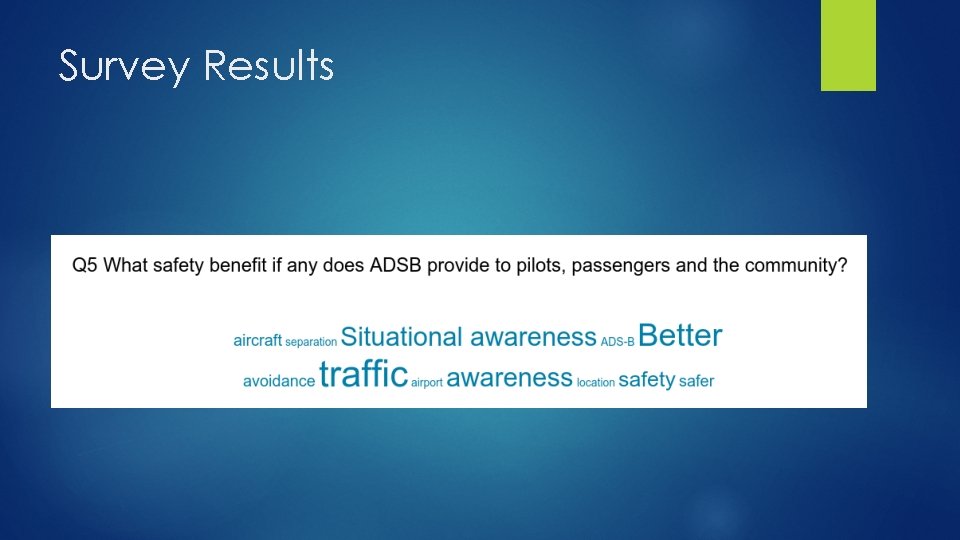 Survey Results

Q5 What safety benefit if any does ADSB provide to pilots, passengers and the community?

aircraft separation Situational awareness ADS-B Better
avoidance traffic airport awareness location safety safer